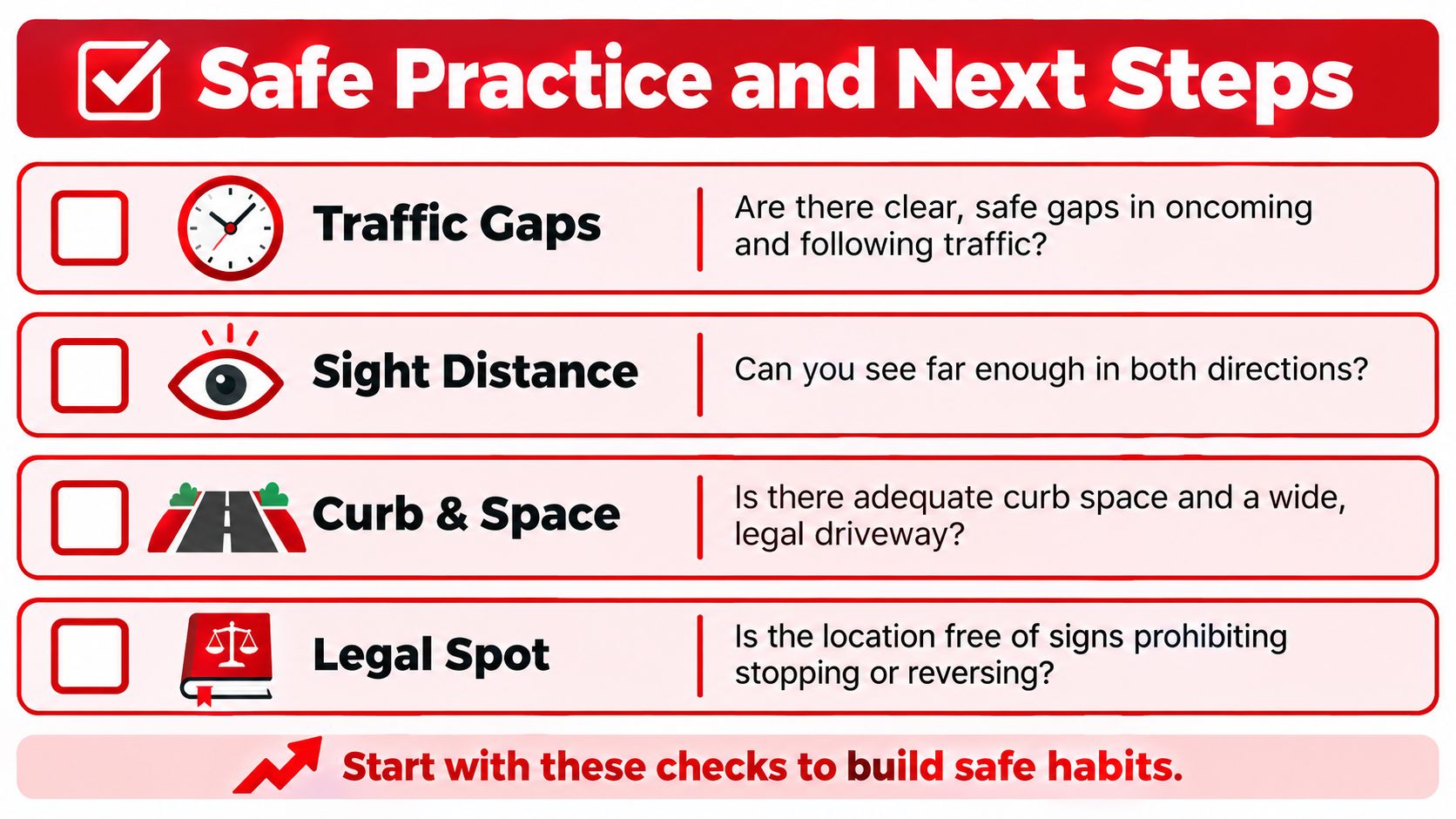 Safe Practice and Next Steps

Traffic Gaps
Are there clear, safe gaps in oncoming and following traffic?

Sight Distance
Can you see far enough in both directions?

Curb & Space
Is there adequate curb space and a wide, legal driveway?

Legal Spot
Is the location free of signs prohibiting stopping or reversing?

Start with these checks to build safe habits.